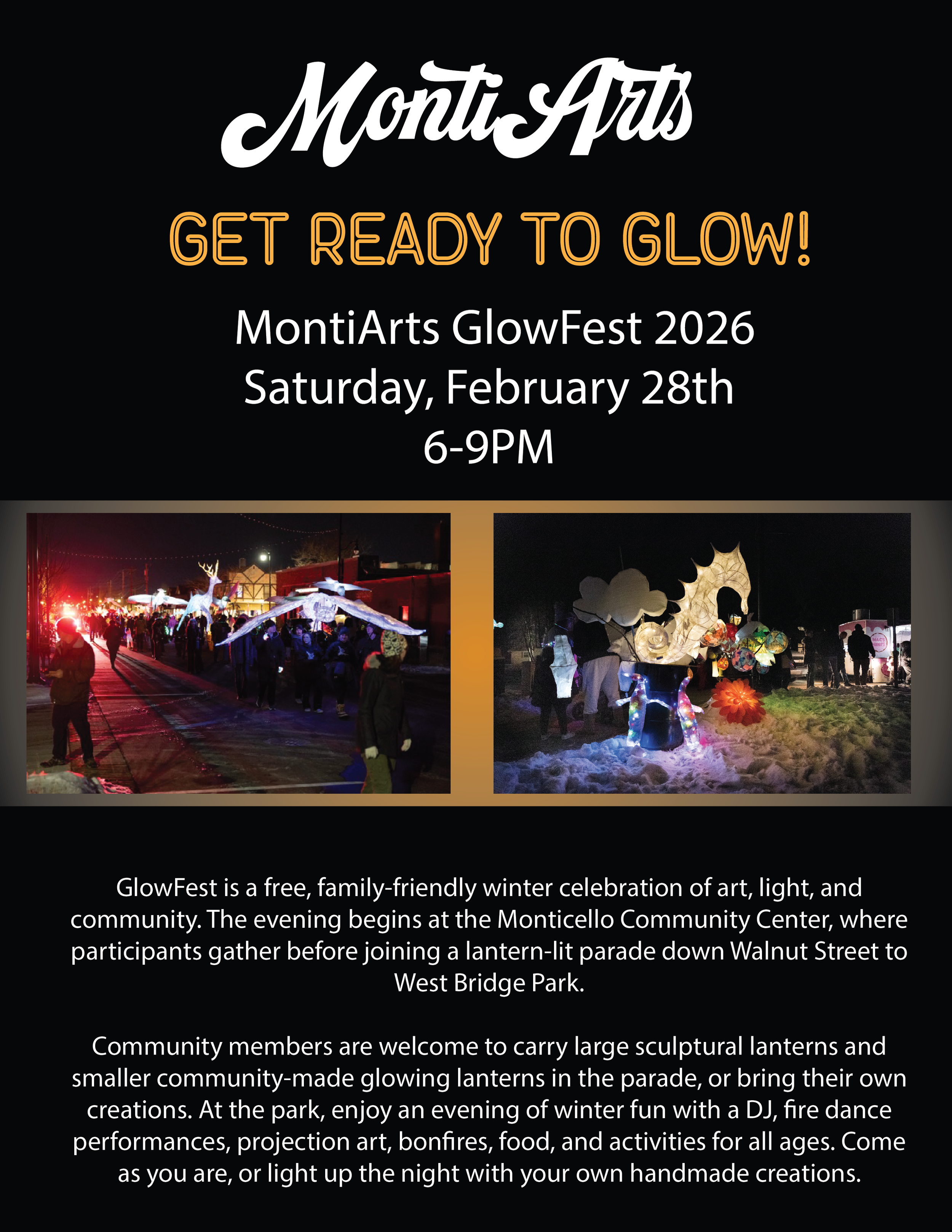 MontiArts

GET READY TO GLOW!

MontiArts GlowFest 2026
Saturday, February 28th
6-9PM

GlowFest is a free, family-friendly winter celebration of art, light, and community. The evening begins at the Monticello Community Center, where participants gather before joining a lantern-lit parade down Walnut Street to West Bridge Park.

Community members are welcome to carry large sculptural lanterns and smaller community-made glowing lanterns in the parade, or bring their own creations. At the park, enjoy an evening of winter fun with a DJ, fire dance performances, projection art, bonfires, food, and activities for all ages. Come as you are, or light up the night with your own handmade creations.